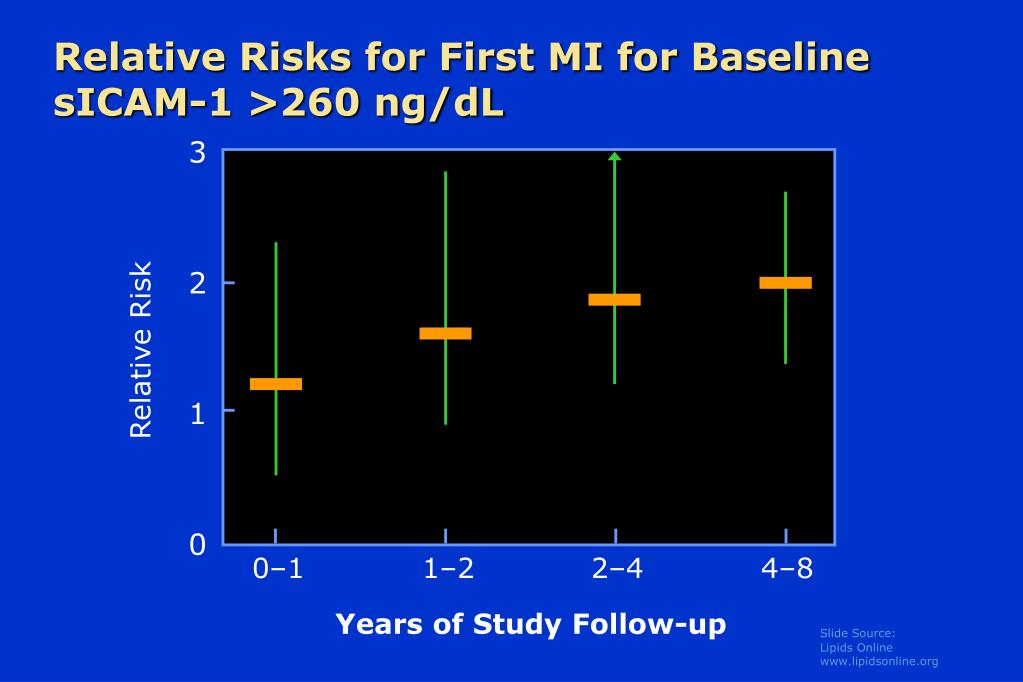 Relative Risks for First MI for Baseline sICAM-1 >260 ng/dL

Relative Risk

3
2
1
0

0–1
1–2
2–4
4–8

Years of Study Follow-up

Slide Source:
Lipids Online
www.lipidsonline.org